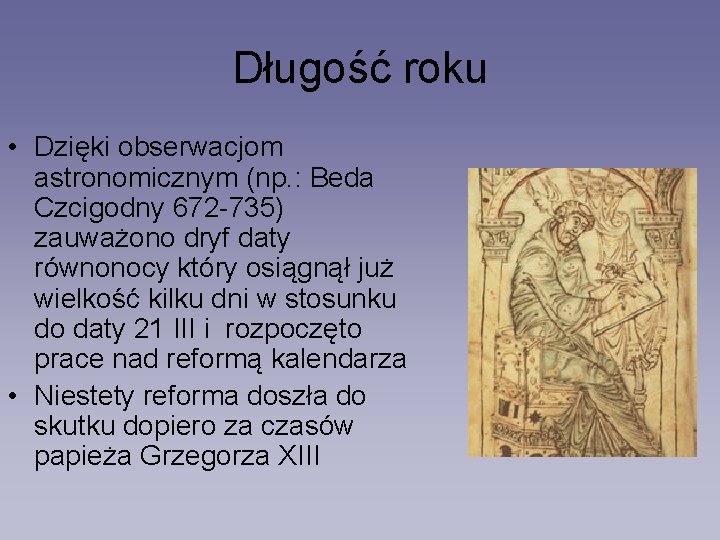 Długość roku

• Dzięki obserwacjom astronomicznym (np.: Beda Czcigodny 672-735) zauważono dryf daty równonocy który osiągnął już wielkość kilku dni w stosunku do daty 21 III i  rozpoczęto prace nad reformą kalendarza
• Niestety reforma doszła do skutku dopiero za czasów papieża Grzegorza XIII